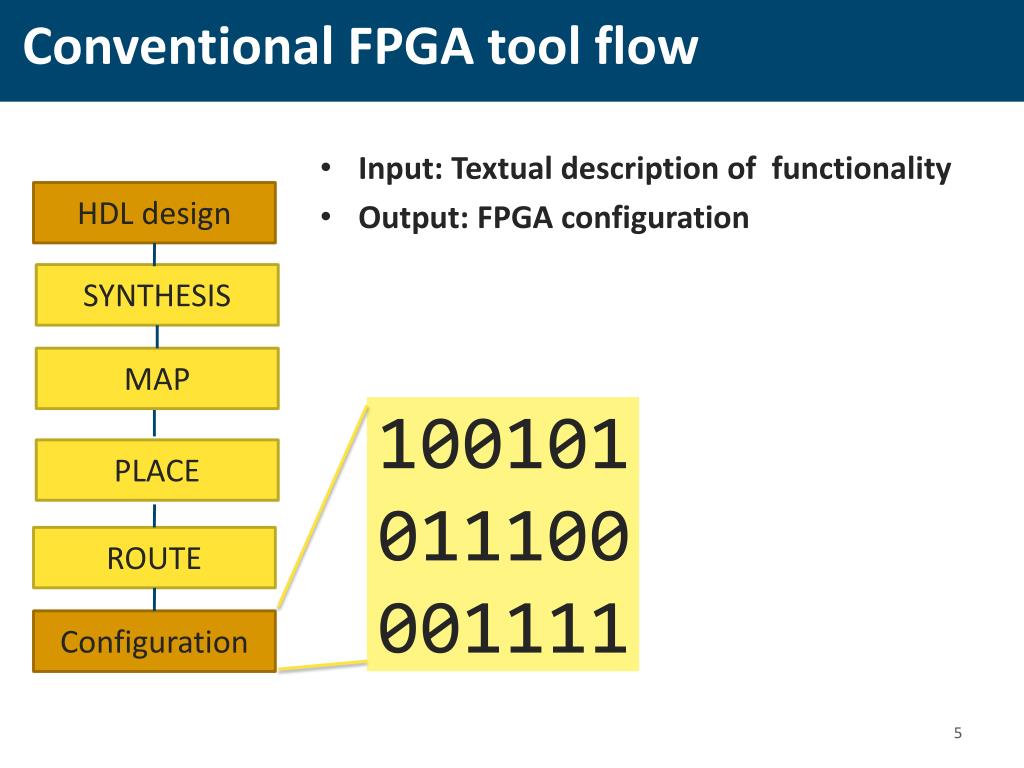 Conventional FPGA tool flow

HDL design

SYNTHESIS

MAP

PLACE

ROUTE

Configuration

• Input: Textual description of functionality
• Output: FPGA configuration

100101
011100
001111

5